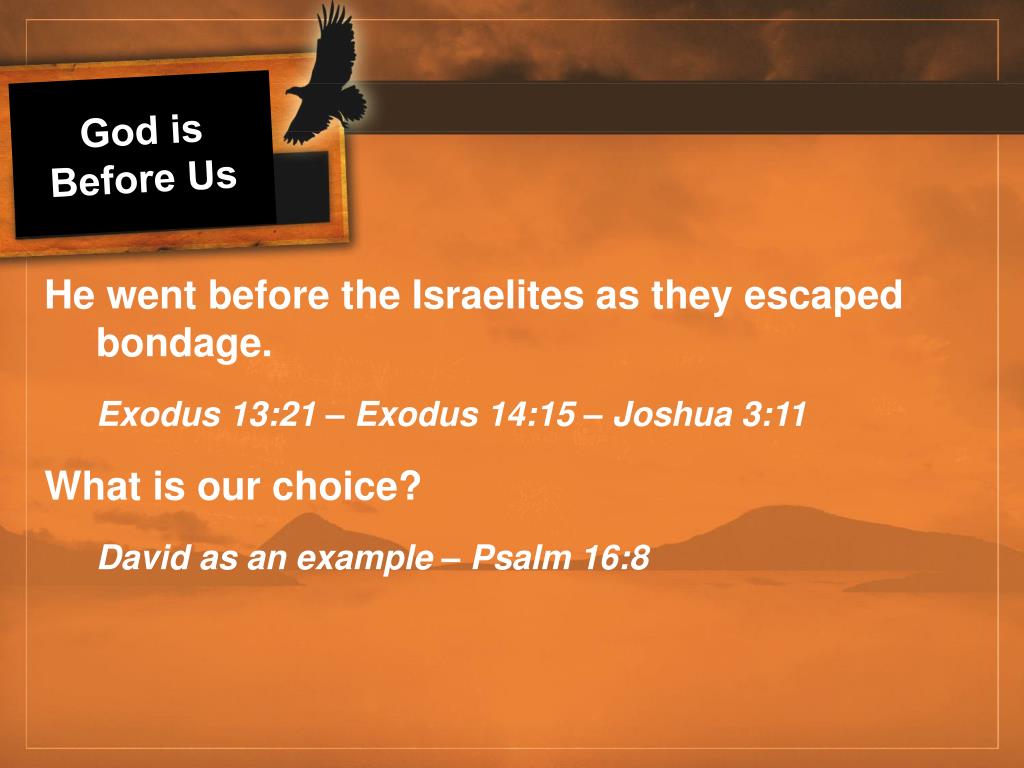 God is Before Us

He went before the Israelites as they escaped bondage.

Exodus 13:21 – Exodus 14:15 – Joshua 3:11

What is our choice?

David as an example – Psalm 16:8